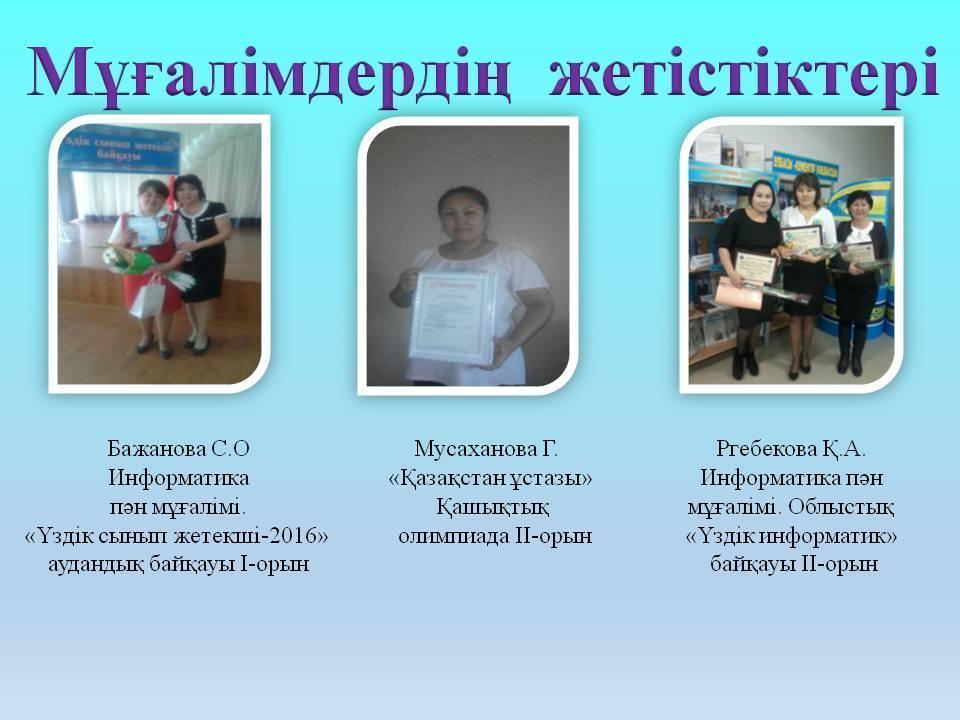 Мұғалімдердің жетістіктері

Үздік сынып жетекші байқауы

Бажанова С.О
Информатика
пән мұғалімі.
«Үздік сынып жетекші-2016»
аудандық байқауы І-орын

Мусаханова Г.
«Қазақстан ұстазы»
Қашықтық
олимпиада ІІ-орын

Ргебекова Қ.А.
Информатика пән
мұғалімі. Облыстық
«Үздік информатик»
байқауы ІІ-орын